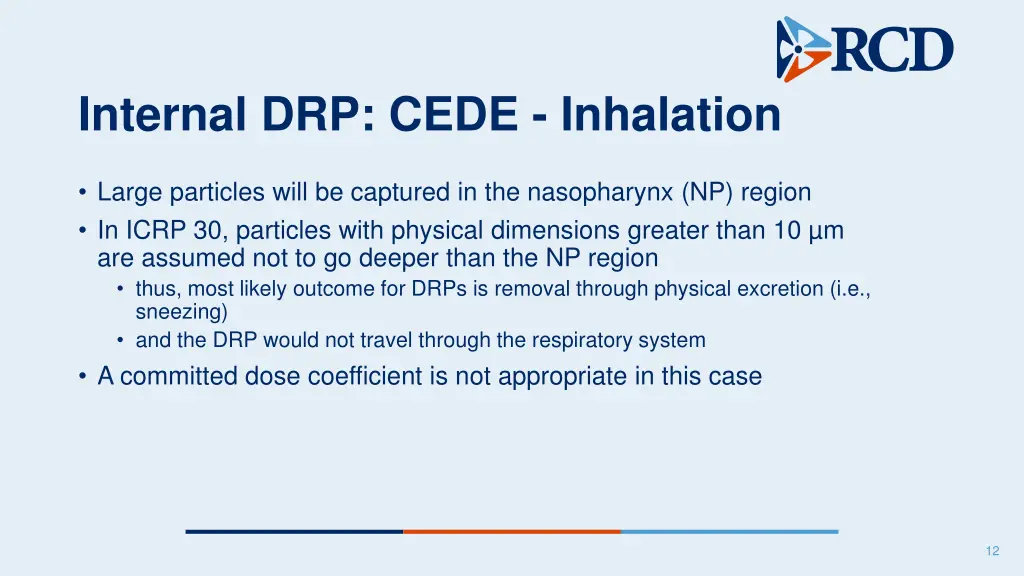 RCD

Internal DRP: CEDE - Inhalation

• Large particles will be captured in the nasopharynx (NP) region
• In ICRP 30, particles with physical dimensions greater than 10 µm are assumed not to go deeper than the NP region
  • thus, most likely outcome for DRPs is removal through physical excretion (i.e., sneezing)
  • and the DRP would not travel through the respiratory system
• A committed dose coefficient is not appropriate in this case

12